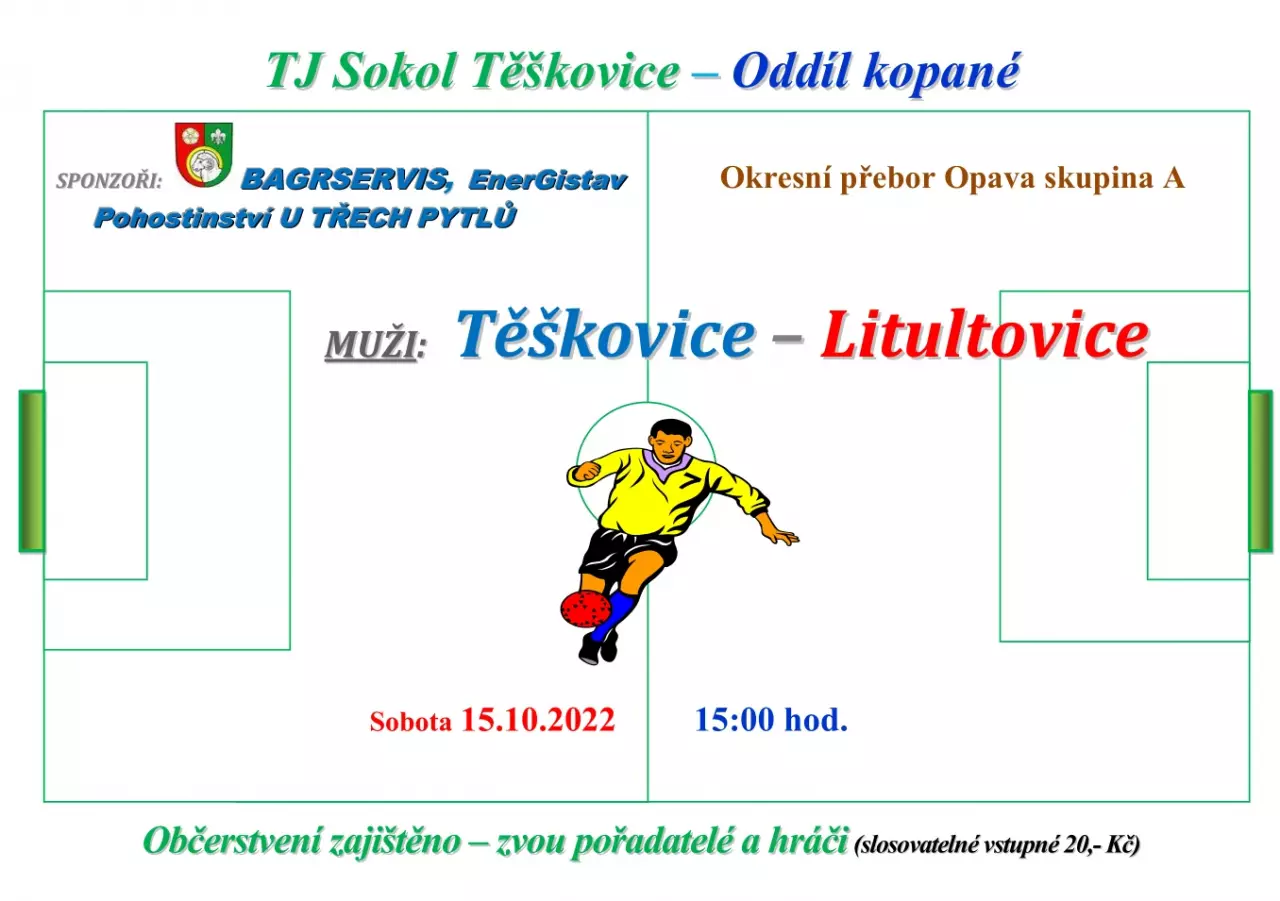 TJ Sokol Těškovice – Oddíl kopané

SPONZOŘI: BAGRSERVIS, EnerGistav
Pohostinství U TŘECH PYTLŮ

Okresní přebor Opava skupina A

MUŽI: Těškovice – Litultovice

Sobota 15.10.2022 15:00 hod.

Občerstvení zajištěno – zvou pořadatelé a hráči (slosovatelné vstupné 20,- Kč)